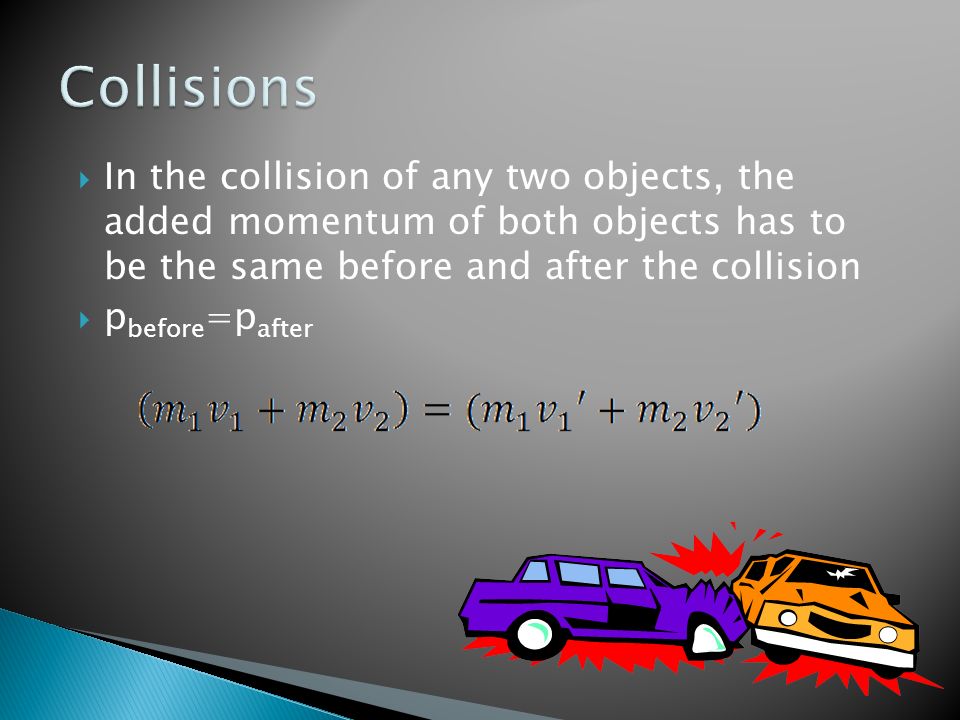 Collisions

In the collision of any two objects, the added momentum of both objects has to be the same before and after the collision

$p_{before}=p_{after}$

$(m_1v_1 + m_2v_2) = (m_1v_1' + m_2v_2')$